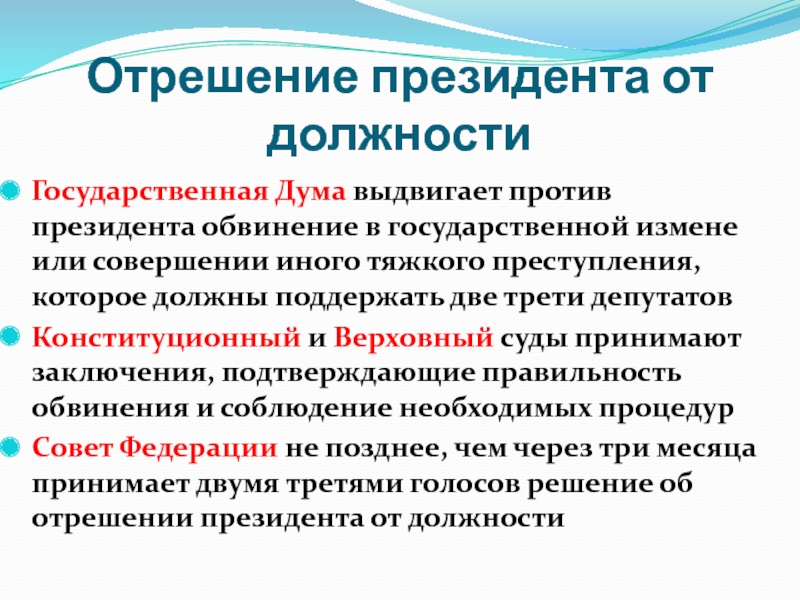 Отрешение президента от должности

Государственная Дума выдвигает против президента обвинение в государственной измене или совершении иного тяжкого преступления, которое должны поддержать две трети депутатов

Конституционный и Верховный суды принимают заключения, подтверждающие правильность обвинения и соблюдение необходимых процедур

Совет Федерации не позднее, чем через три месяца принимает двумя третями голосов решение об отрешении президента от должности